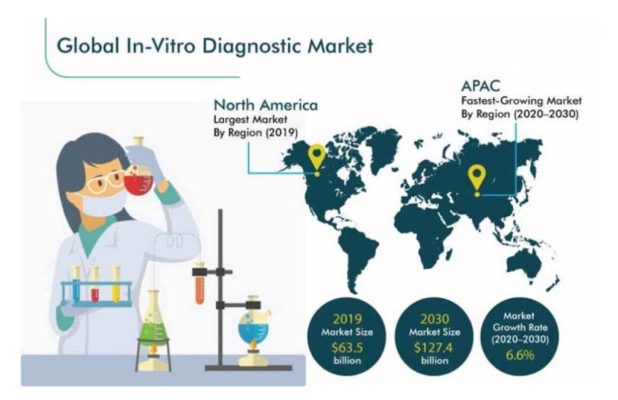 Global In-Vitro Diagnostic Market

North America
Largest Market
By Region (2019)

APAC
Fastest-Growing Market
By Region (2020–2030)

2019
Market Size
$63.5
billion

2030
Market Size
$127.4
billion

Market
Growth Rate
(2020–2030)
6.6%